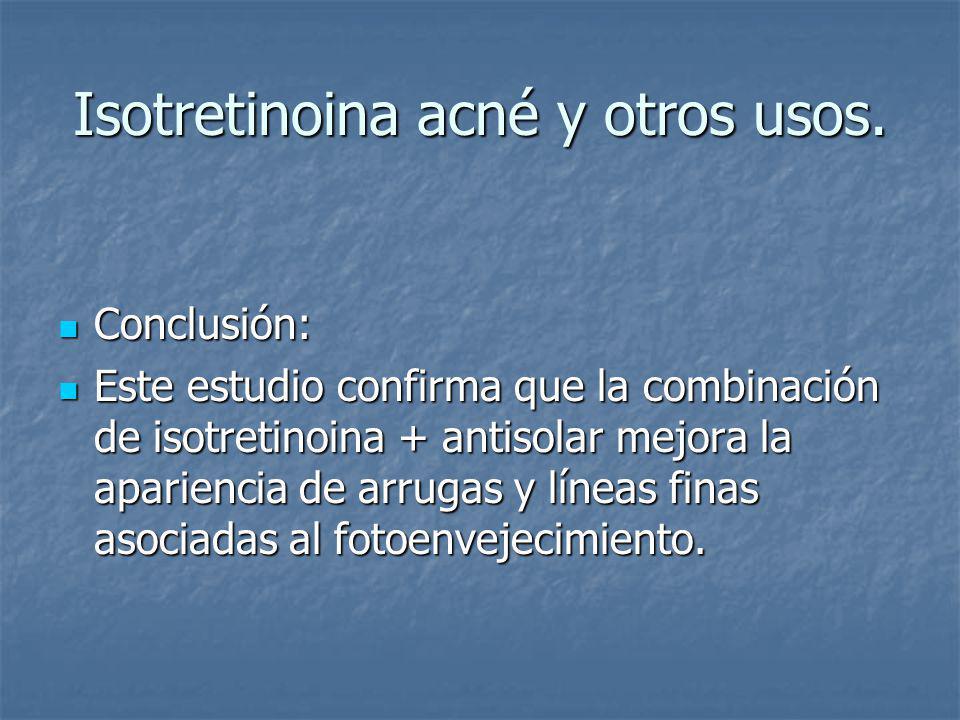 Isotretinoina acné y otros usos.

Conclusión:

Este estudio confirma que la combinación de isotretinoina + antisolar mejora la apariencia de arrugas y líneas finas asociadas al fotoenvejecimiento.